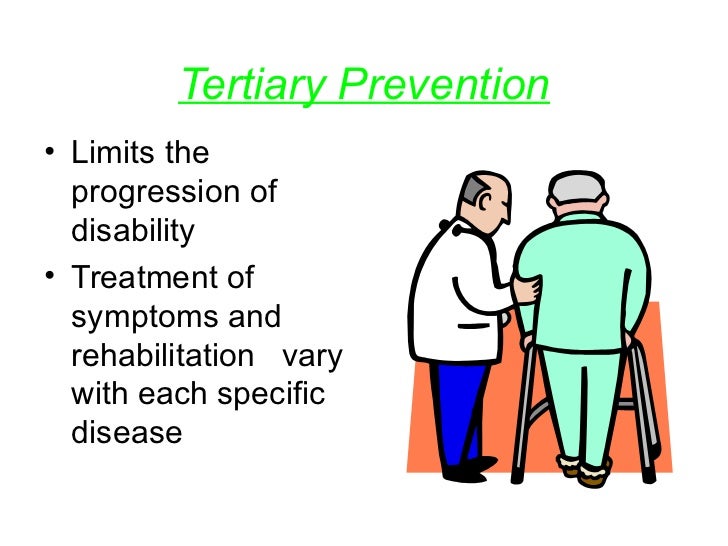 Tertiary Prevention

• Limits the progression of disability
• Treatment of symptoms and rehabilitation vary with each specific disease